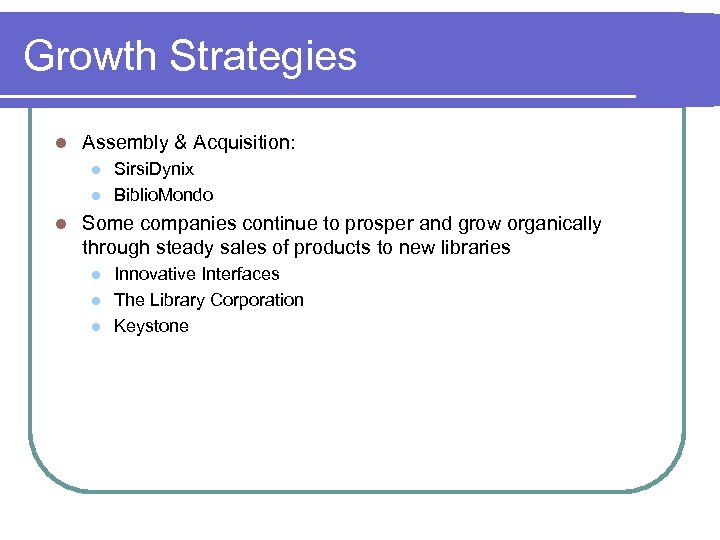 Growth Strategies

- Assembly & Acquisition:
  - SirsiDynix
  - BiblioMondo
- Some companies continue to prosper and grow organically through steady sales of products to new libraries
  - Innovative Interfaces
  - The Library Corporation
  - Keystone